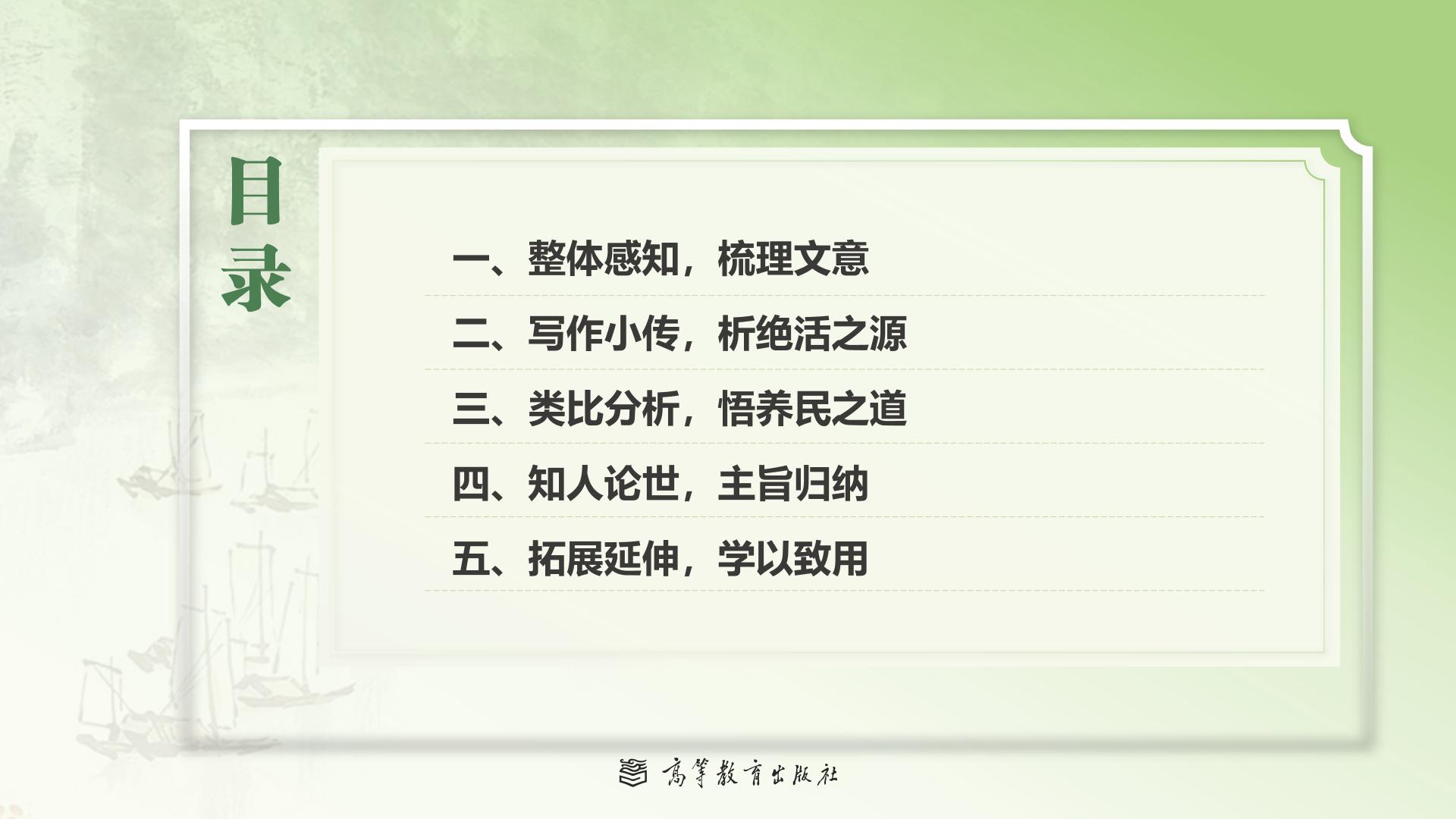 目录

一、整体感知，梳理文意

二、写作小传，析绝活之源

三、类比分析，悟养民之道

四、知人论世，主旨归纳

五、拓展延伸，学以致用

高等教育出版社